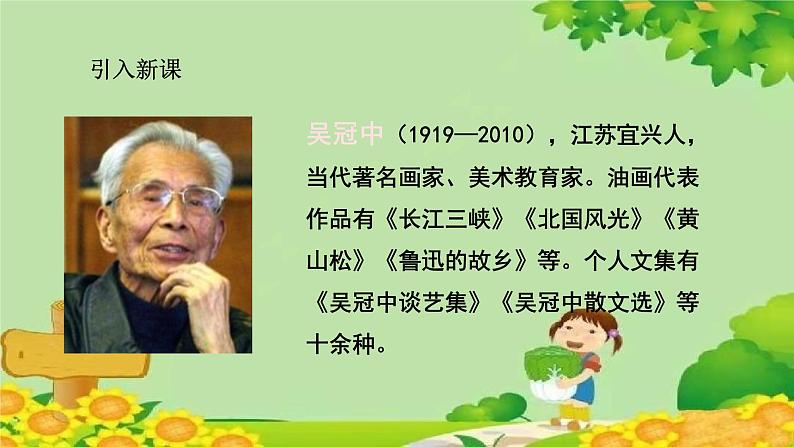 引入新课

吴冠中（1919—2010），江苏宜兴人，当代著名画家、美术教育家。油画代表作品有《长江三峡》《北国风光》《黄山松》《鲁迅的故乡》等。个人文集有《吴冠中谈艺集》《吴冠中散文选》等十余种。